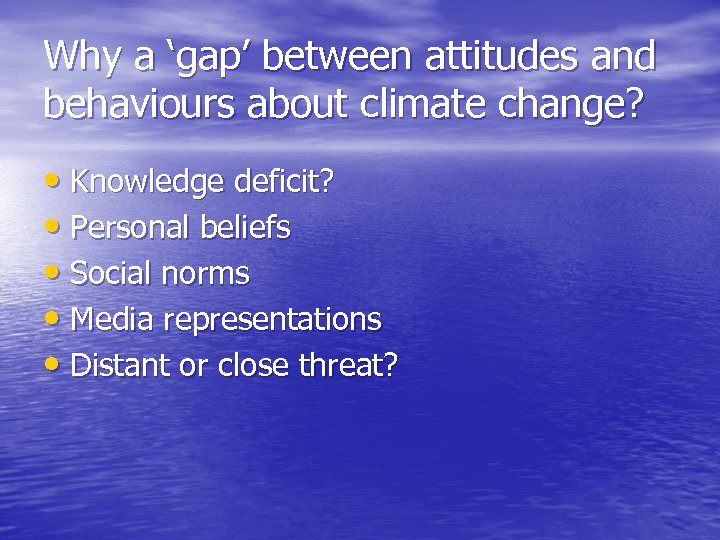 Why a ‘gap’ between attitudes and behaviours about climate change?

• Knowledge deficit?
• Personal beliefs
• Social norms
• Media representations
• Distant or close threat?